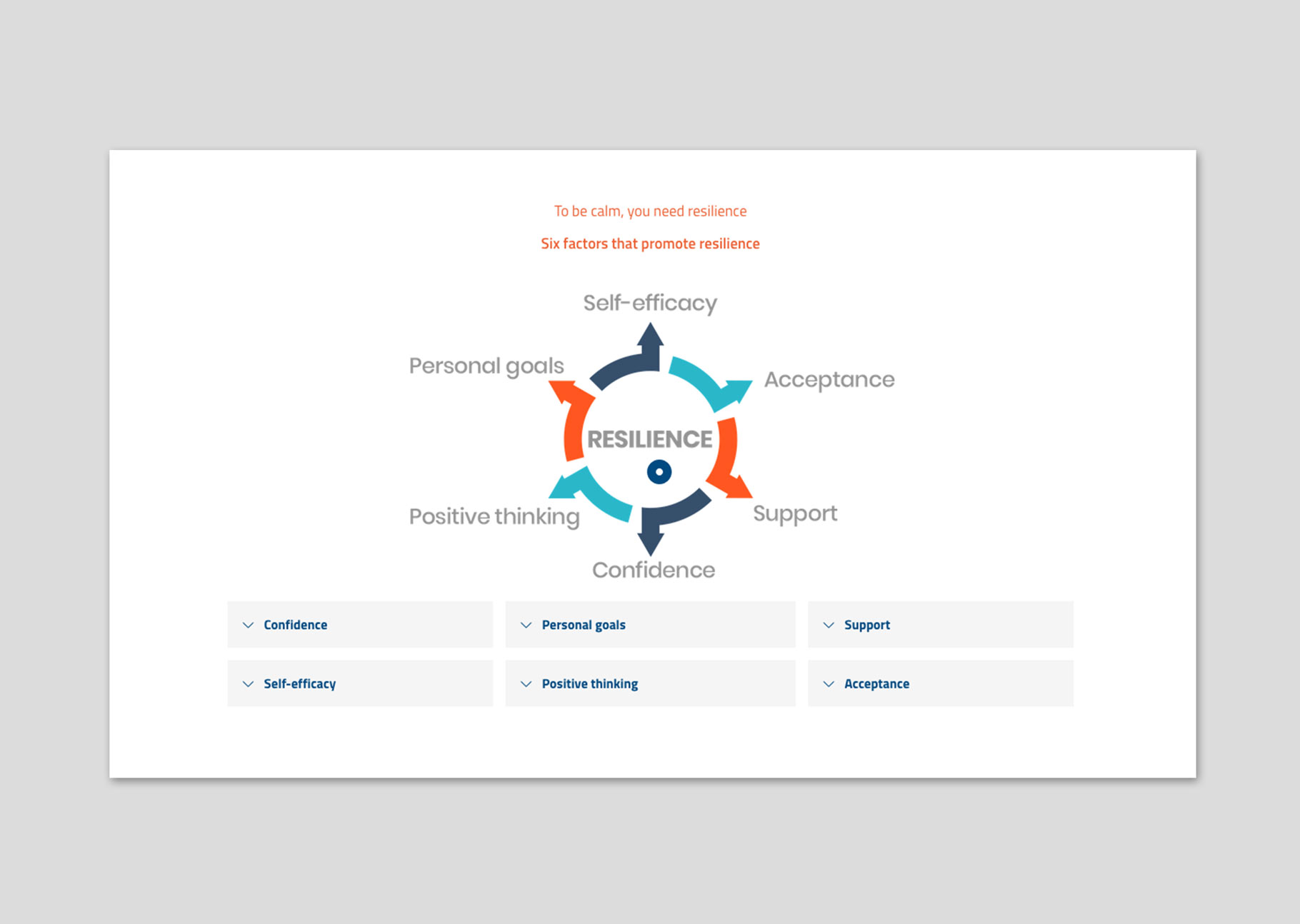 To be calm, you need resilience

Six factors that promote resilience

Self-efficacy

Personal goals

Acceptance

RESILIENCE

Positive thinking

Support

Confidence

Confidence

Personal goals

Support

Self-efficacy

Positive thinking

Acceptance